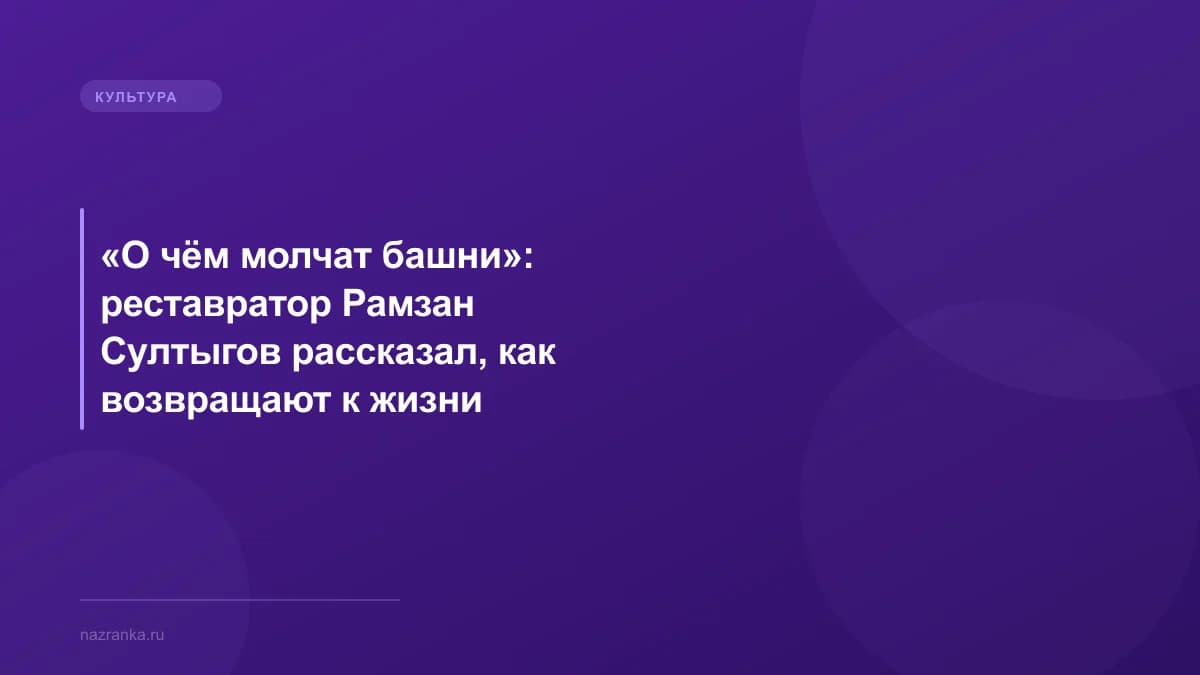 КУЛЬТУРА

«О чём молчат башни»: реставратор Рамзан Султыгов рассказал, как возвращают к жизни

nazranka.ru